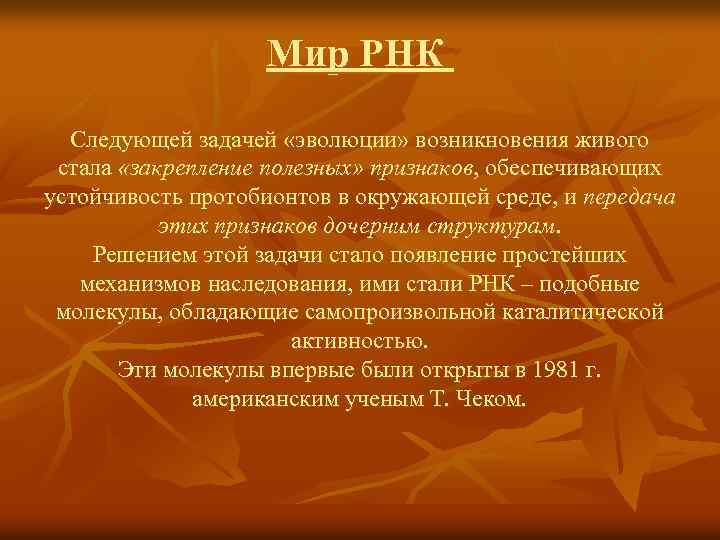 Мир РНК

Следующей задачей «эволюции» возникновения живого стала «закрепление полезных» признаков, обеспечивающих устойчивость протобионтов в окружающей среде, и передача этих признаков дочерним структурам.
Решением этой задачи стало появление простейших механизмов наследования, ими стали РНК – подобные молекулы, обладающие самопроизвольной каталитической активностью.
Эти молекулы впервые были открыты в 1981 г. американским ученым Т. Чеком.